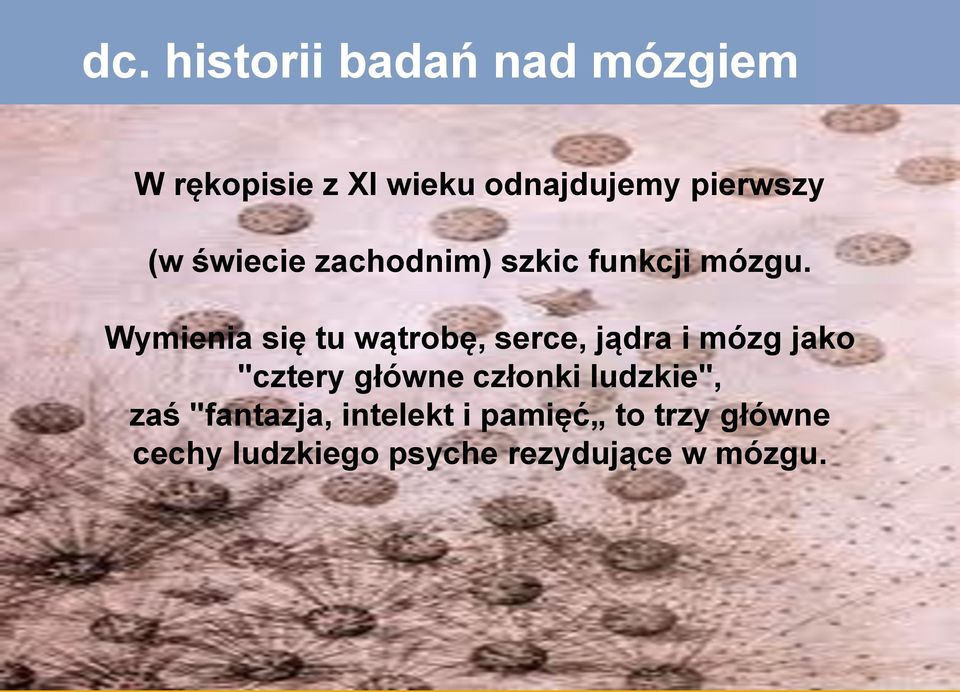 dc. historii badań nad mózgiem

W rękopisie z XI wieku odnajdujemy pierwszy

(w świecie zachodnim) szkic funkcji mózgu.

Wymienia się tu wątrobę, serce, jądra i mózg jako "cztery główne członki ludzkie", zaś "fantazja, intelekt i pamięć„ to trzy główne cechy ludzkiego psyche rezydujące w mózgu.